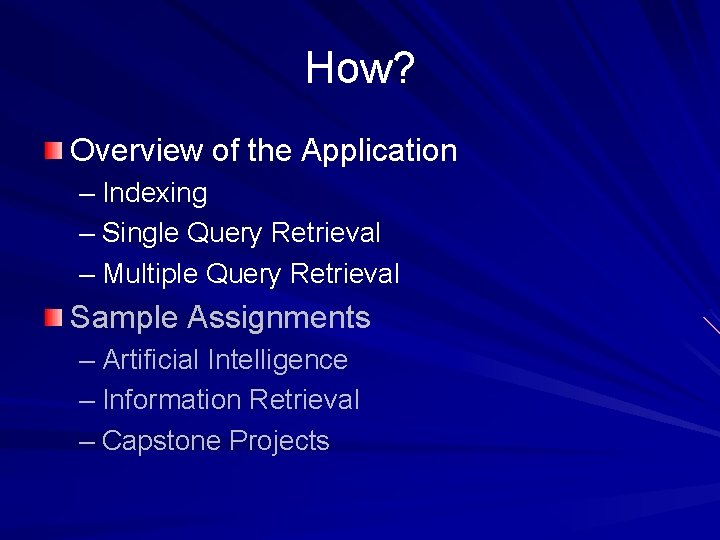 How?

Overview of the Application
– Indexing
– Single Query Retrieval
– Multiple Query Retrieval

Sample Assignments
– Artificial Intelligence
– Information Retrieval
– Capstone Projects